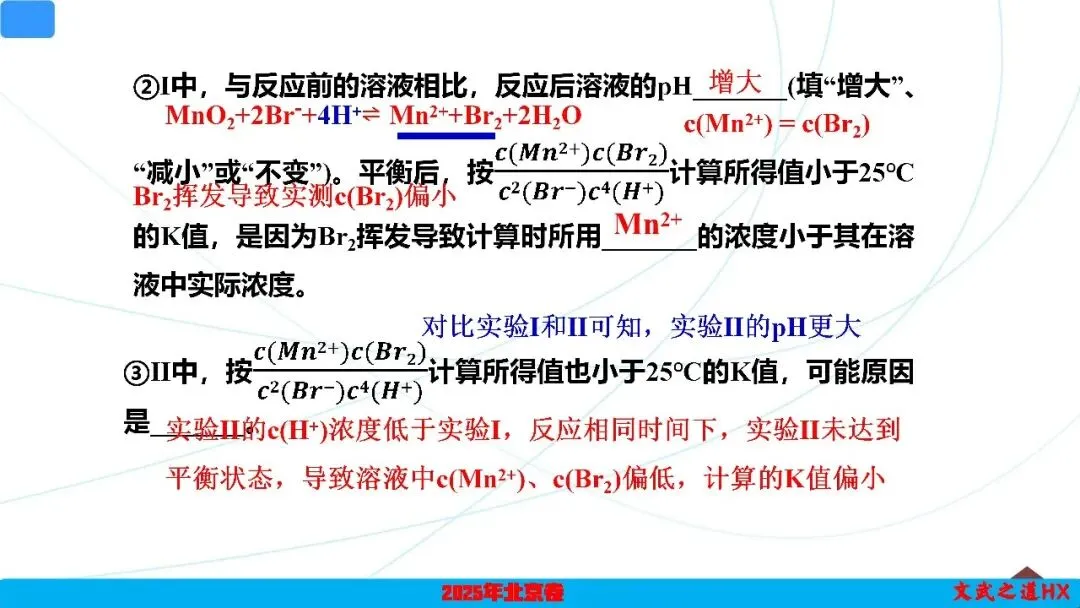 ②I中，与反应前的溶液相比，反应后溶液的pH 增大 (填“增大”、

$MnO_2+2Br^-+4H^+ \rightleftharpoons Mn^{2+}+Br_2+2H_2O$　　$c(Mn^{2+}) = c(Br_2)$

“减小”或“不变”)。平衡后，按$\frac{c(Mn^{2+})c(Br_2)}{c^2(Br^-)c^4(H^+)}$计算所得值小于25°C

$Br_2$挥发导致实测$c(Br_2)$偏小

的K值，是因为$Br_2$挥发导致计算时所用 $Mn^{2+}$ 的浓度小于其在溶液中实际浓度。

对比实验I和II可知，实验II的pH更大

③II中，按$\frac{c(Mn^{2+})c(Br_2)}{c^2(Br^-)c^4(H^+)}$计算所得值也小于25°C的K值，可能原因是 实验II的$c(H^+)$浓度低于实验I，反应相同时间下，实验II未达到平衡状态，导致溶液中$c(Mn^{2+})$、$c(Br_2)$偏低，计算的K值偏小

2025年北京卷

文武之道HX